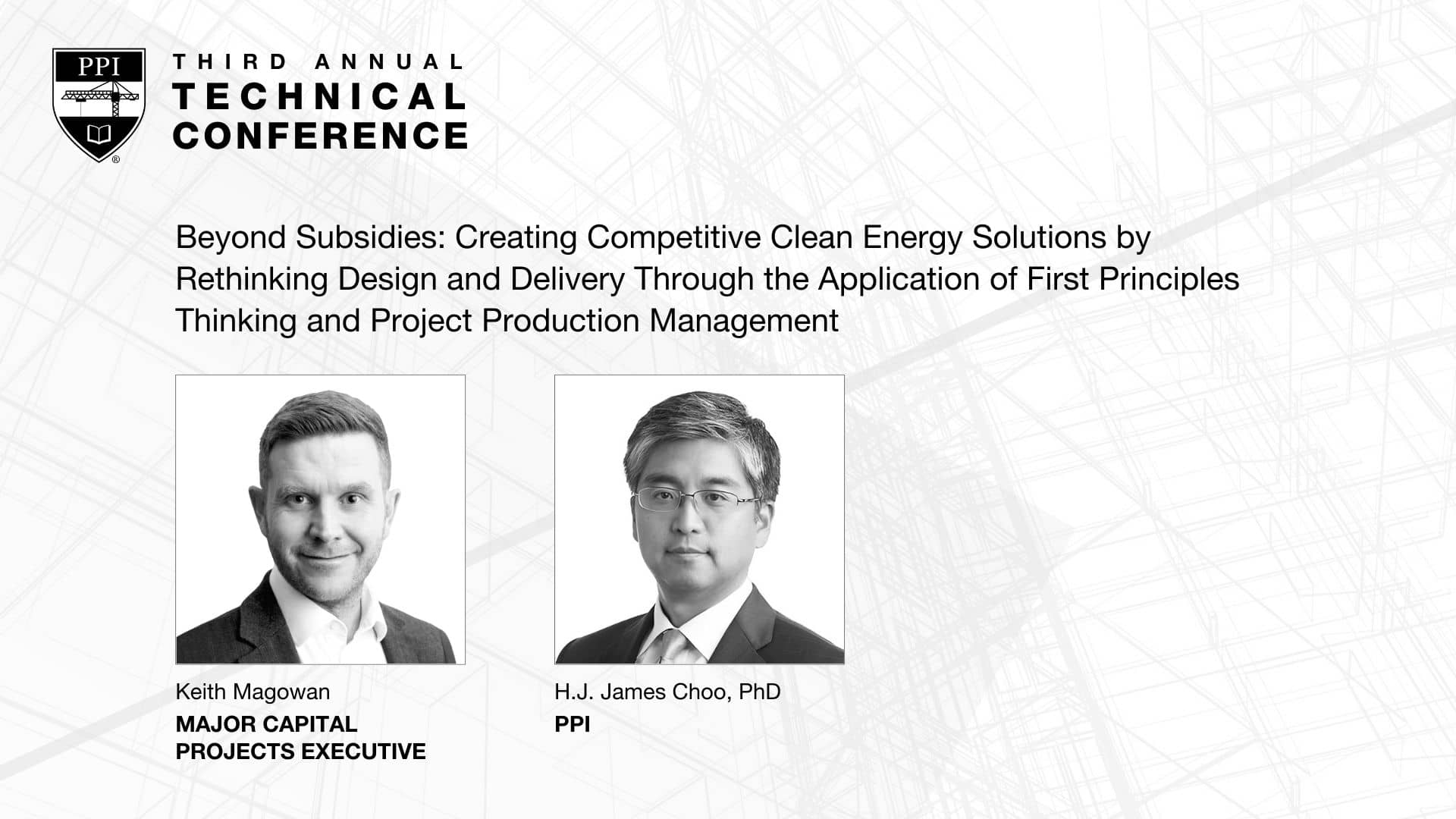 PPI

THIRD ANNUAL
TECHNICAL
CONFERENCE

Beyond Subsidies: Creating Competitive Clean Energy Solutions by Rethinking Design and Delivery Through the Application of First Principles Thinking and Project Production Management

Keith Magowan
MAJOR CAPITAL PROJECTS EXECUTIVE

H.J. James Choo, PhD
PPI